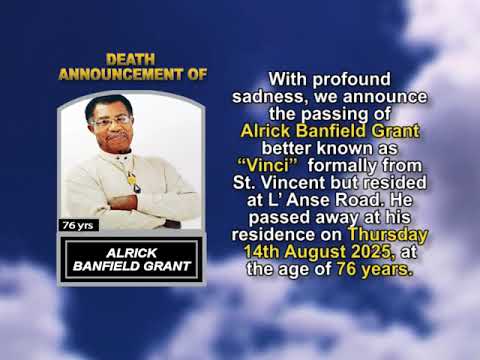 DEATH ANNOUNCEMENT OF

76 yrs

ALRICK BANFIELD GRANT

With profound sadness, we announce the passing of Alrick Banfield Grant better known as “Vinci” formally from St. Vincent but resided at L’ Anse Road. He passed away at his residence on Thursday 14th August 2025, at the age of 76 years.